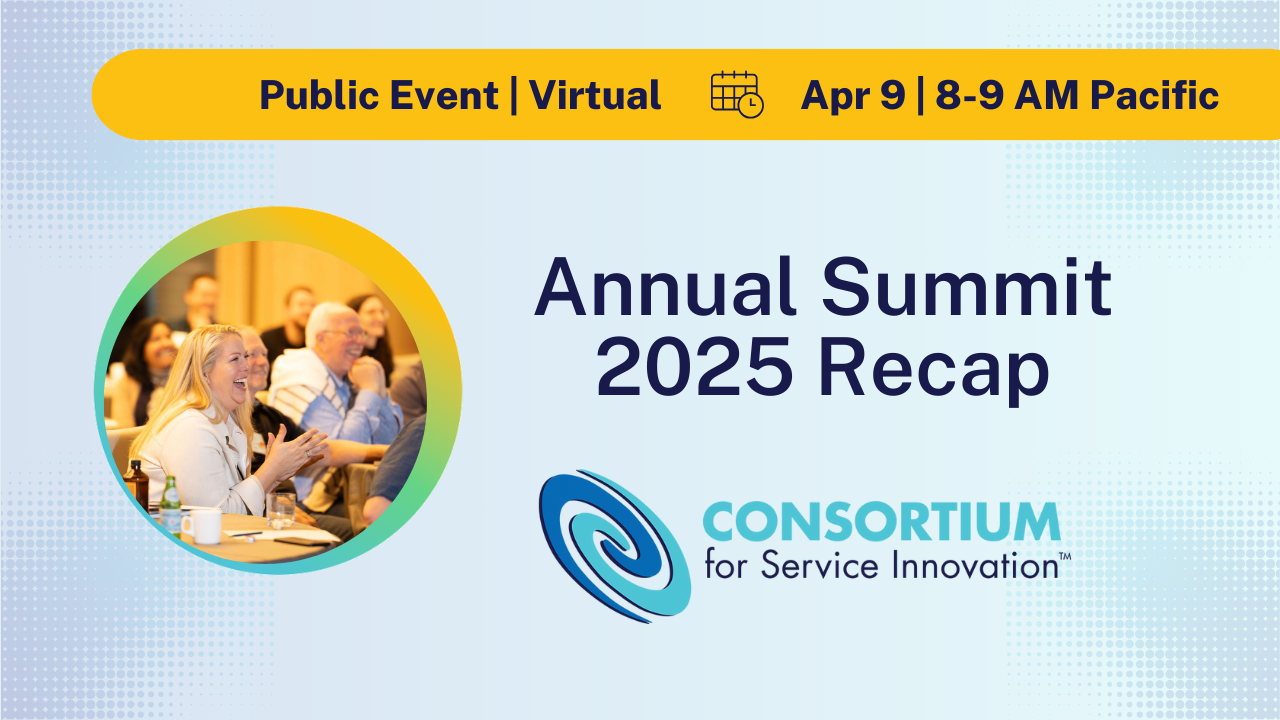 Public Event | Virtual Apr 9 | 8-9 AM Pacific

Annual Summit 2025 Recap

CONSORTIUM for Service Innovation™